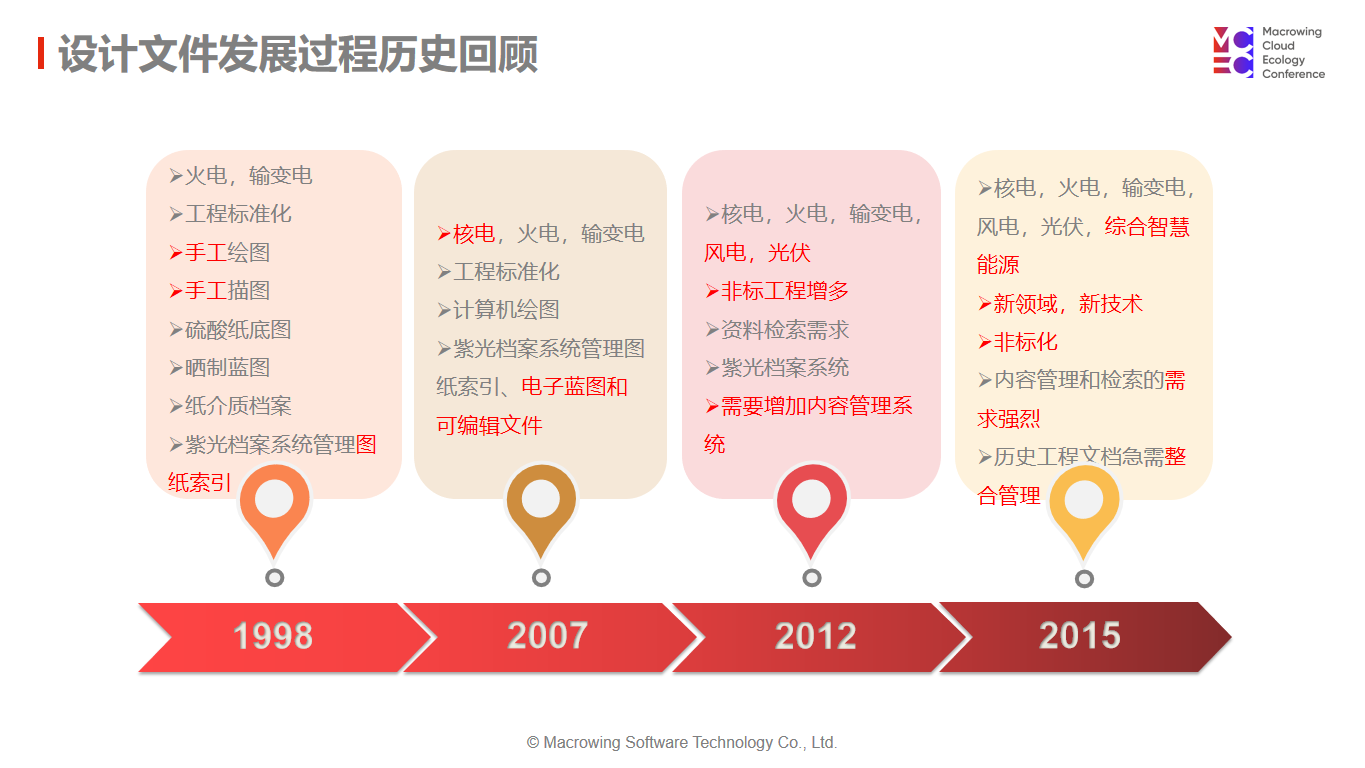 设计文件发展过程历史回顾

Macrowing Cloud Ecology Conference

➢火电，输变电
➢工程标准化
➢手工绘图
➢手工描图
➢硫酸纸底图
➢晒制蓝图
➢纸介质档案
➢紫光档案系统管理图纸索引

➢核电，火电，输变电
➢工程标准化
➢计算机绘图
➢紫光档案系统管理图纸索引、电子蓝图和可编辑文件

➢核电，火电，输变电，风电，光伏
➢非标工程增多
➢资料检索需求
➢紫光档案系统
➢需要增加内容管理系统

➢核电，火电，输变电，风电，光伏，综合智慧能源
➢新领域，新技术
➢非标化
➢内容管理和检索的需求强烈
➢历史工程文档急需整合管理

1998

2007

2012

2015

© Macrowing Software Technology Co., Ltd.